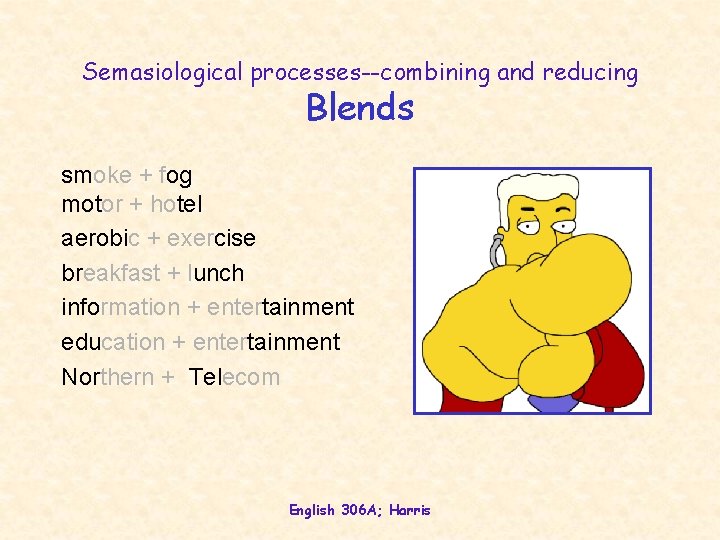 Semasiological processes--combining and reducing
Blends

smoke + fog
motor + hotel
aerobic + exercise
breakfast + lunch
information + entertainment
education + entertainment
Northern + Telecom

English 306A; Harris